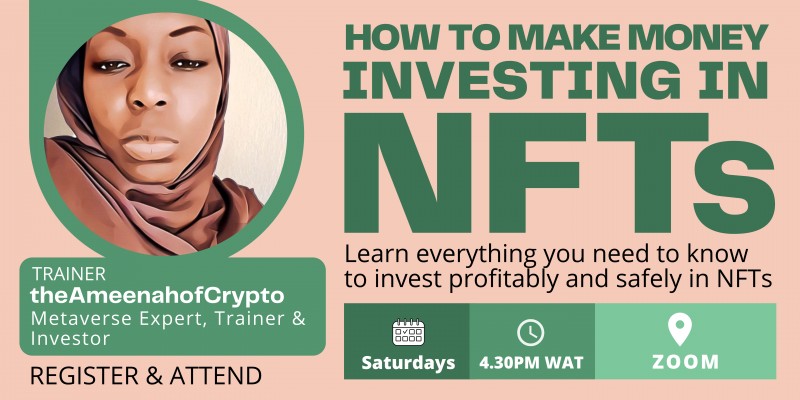 HOW TO MAKE MONEY INVESTING IN NFTs

Learn everything you need to know to invest profitably and safely in NFTs

TRAINER
theAmeenahofCrypto
Metaverse Expert, Trainer & Investor

REGISTER & ATTEND

Saturdays

4.30PM WAT

ZOOM